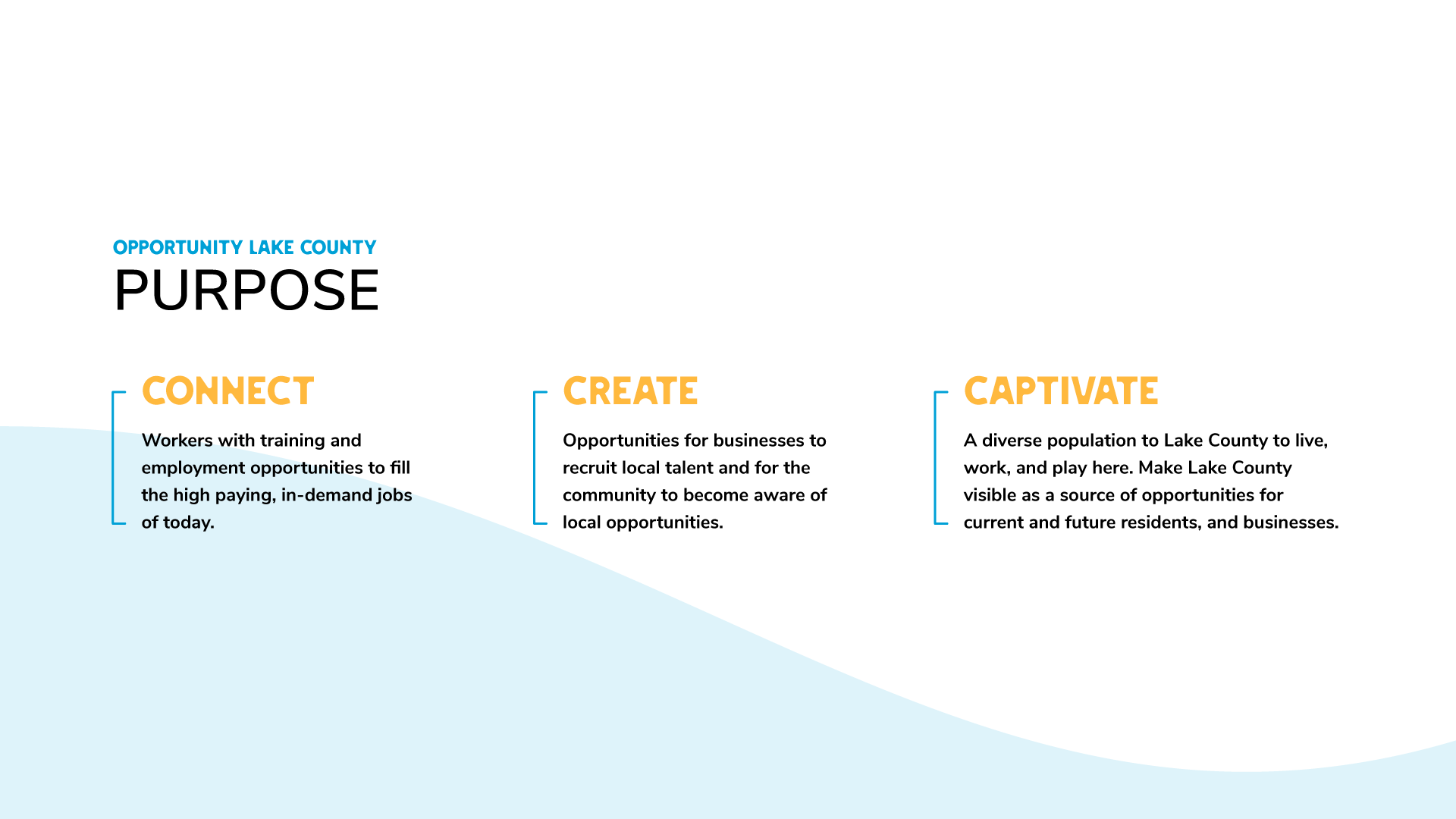 OPPORTUNITY LAKE COUNTY
PURPOSE

CONNECT

Workers with training and employment opportunities to fill the high paying, in-demand jobs of today.

CREATE

Opportunities for businesses to recruit local talent and for the community to become aware of local opportunities.

CAPTIVATE

A diverse population to Lake County to live, work, and play here. Make Lake County visible as a source of opportunities for current and future residents, and businesses.